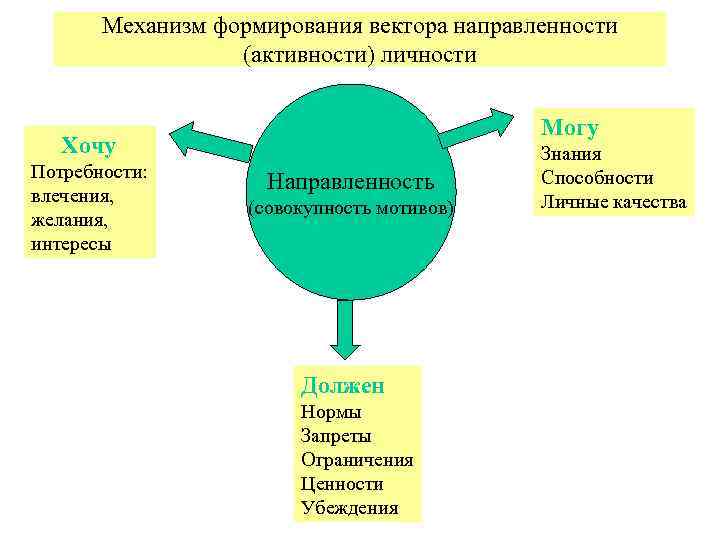 Механизм формирования вектора направленности (активности) личности

Хочу
Потребности: влечения, желания, интересы

Направленность
(совокупность мотивов)

Могу
Знания
Способности
Личные качества

Должен
Нормы
Запреты
Ограничения
Ценности
Убеждения